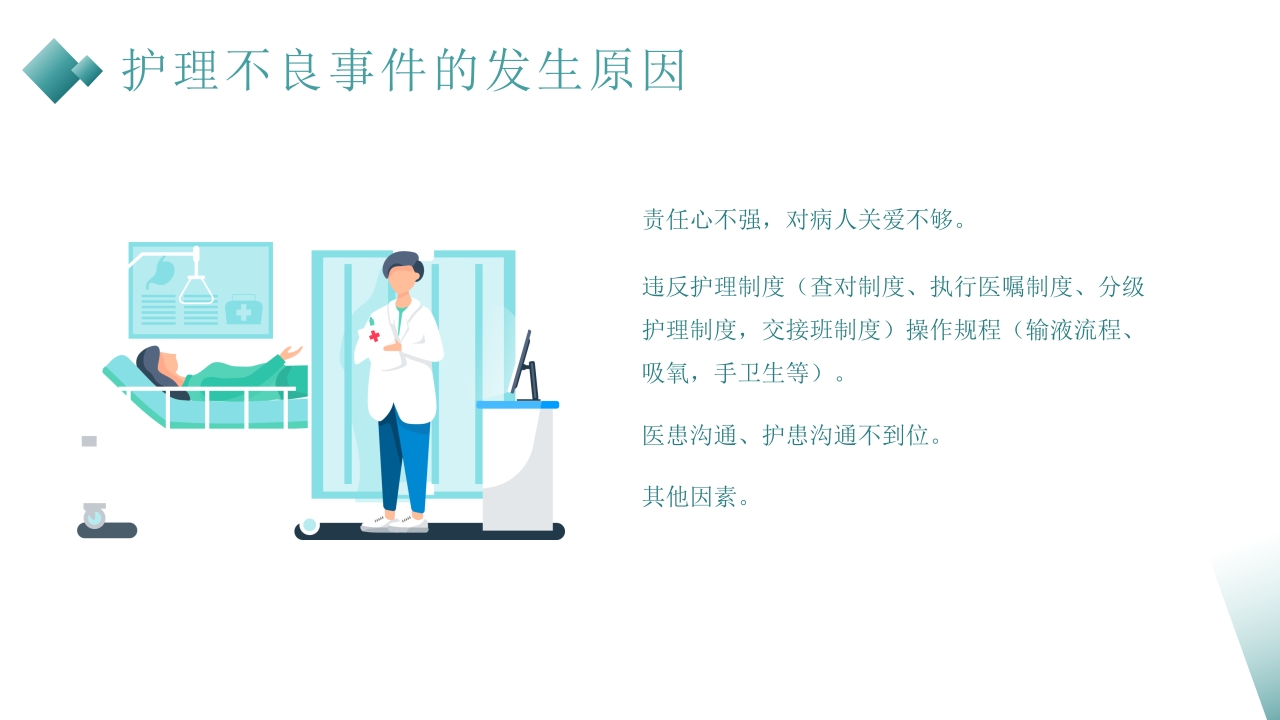 护理不良事件的发生原因

责任心不强，对病人关爱不够。

违反护理制度（查对制度、执行医嘱制度、分级护理制度，交接班制度）操作规程（输液流程、吸氧，手卫生等）。

医患沟通、护患沟通不到位。

其他因素。